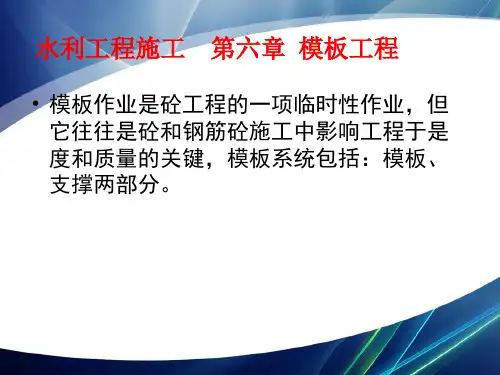 水利工程施工　第六章 模板工程

• 模板作业是砼工程的一项临时性作业，但它往往是砼和钢筋砼施工中影响工程于是度和质量的关键，模板系统包括：模板、支撑两部分。